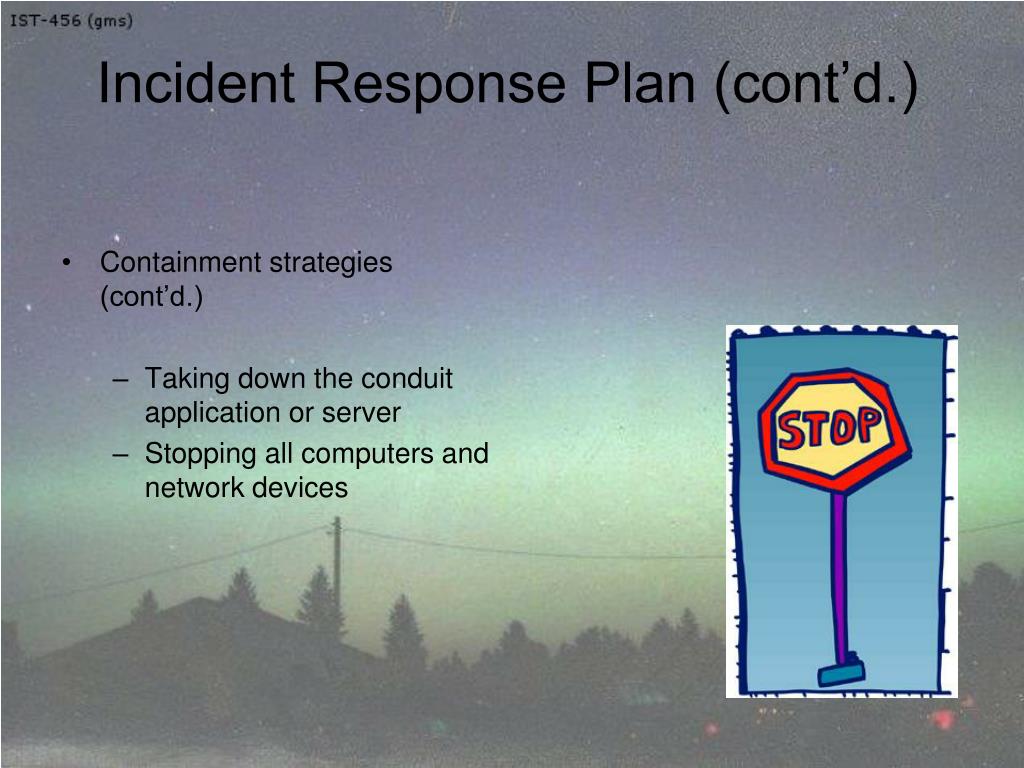 IST-456 (gms)

Incident Response Plan (cont’d.)

• Containment strategies (cont’d.)

– Taking down the conduit application or server
– Stopping all computers and network devices

STOP